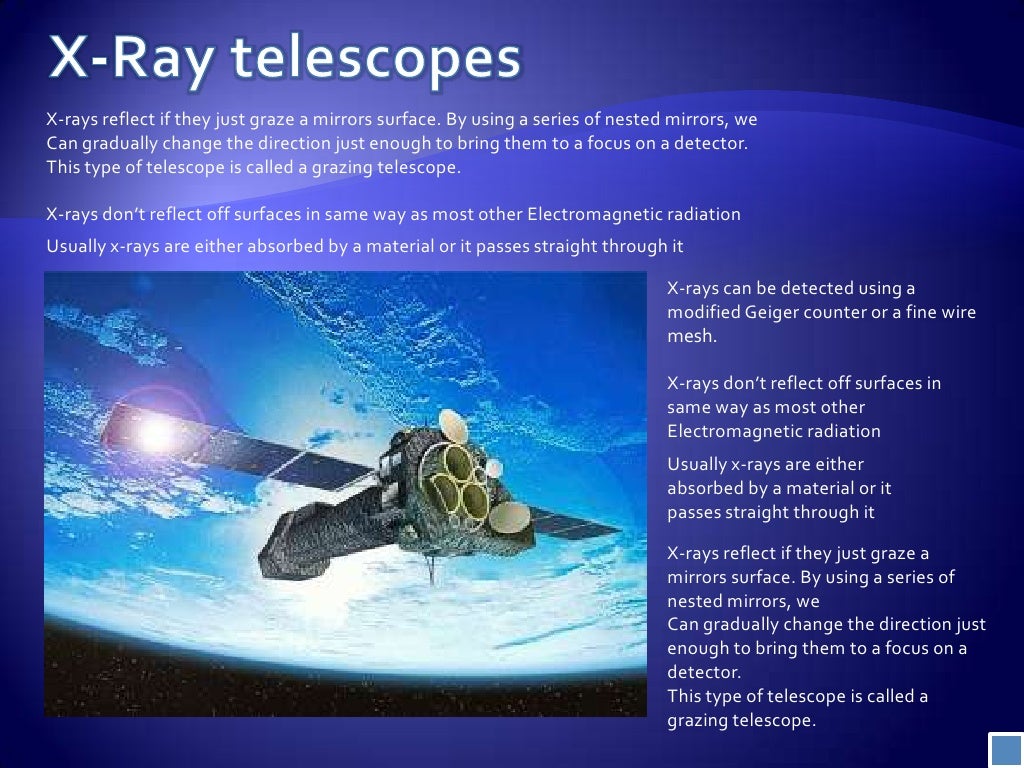 X-Ray telescopes

X-rays reflect if they just graze a mirrors surface. By using a series of nested mirrors, we
Can gradually change the direction just enough to bring them to a focus on a detector.
This type of telescope is called a grazing telescope.

X-rays don't reflect off surfaces in same way as most other Electromagnetic radiation

Usually x-rays are either absorbed by a material or it passes straight through it

X-rays can be detected using a modified Geiger counter or a fine wire mesh.

X-rays don't reflect off surfaces in same way as most other Electromagnetic radiation

Usually x-rays are either absorbed by a material or it passes straight through it

X-rays reflect if they just graze a mirrors surface. By using a series of nested mirrors, we
Can gradually change the direction just enough to bring them to a focus on a detector.
This type of telescope is called a grazing telescope.